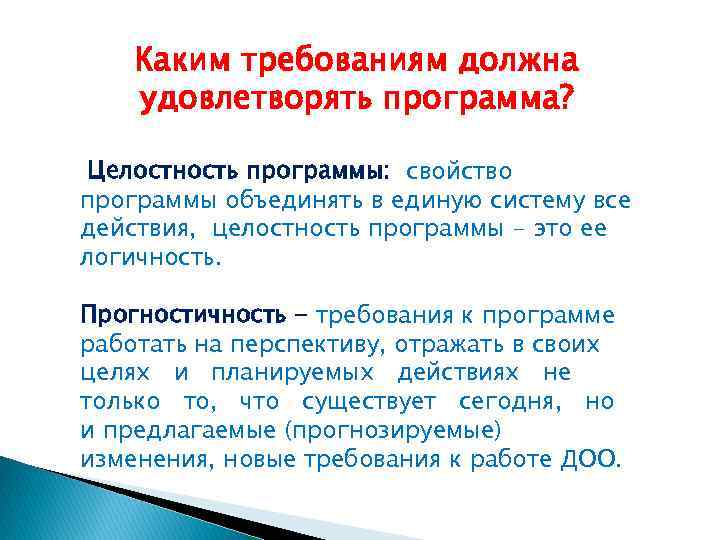 Каким требованиям должна удовлетворять программа?

Целостность программы: свойство программы объединять в единую систему все действия, целостность программы – это ее логичность.

Прогностичность – требования к программе работать на перспективу, отражать в своих целях и планируемых действиях не только то, что существует сегодня, но и предлагаемые (прогнозируемые) изменения, новые требования к работе ДОО.